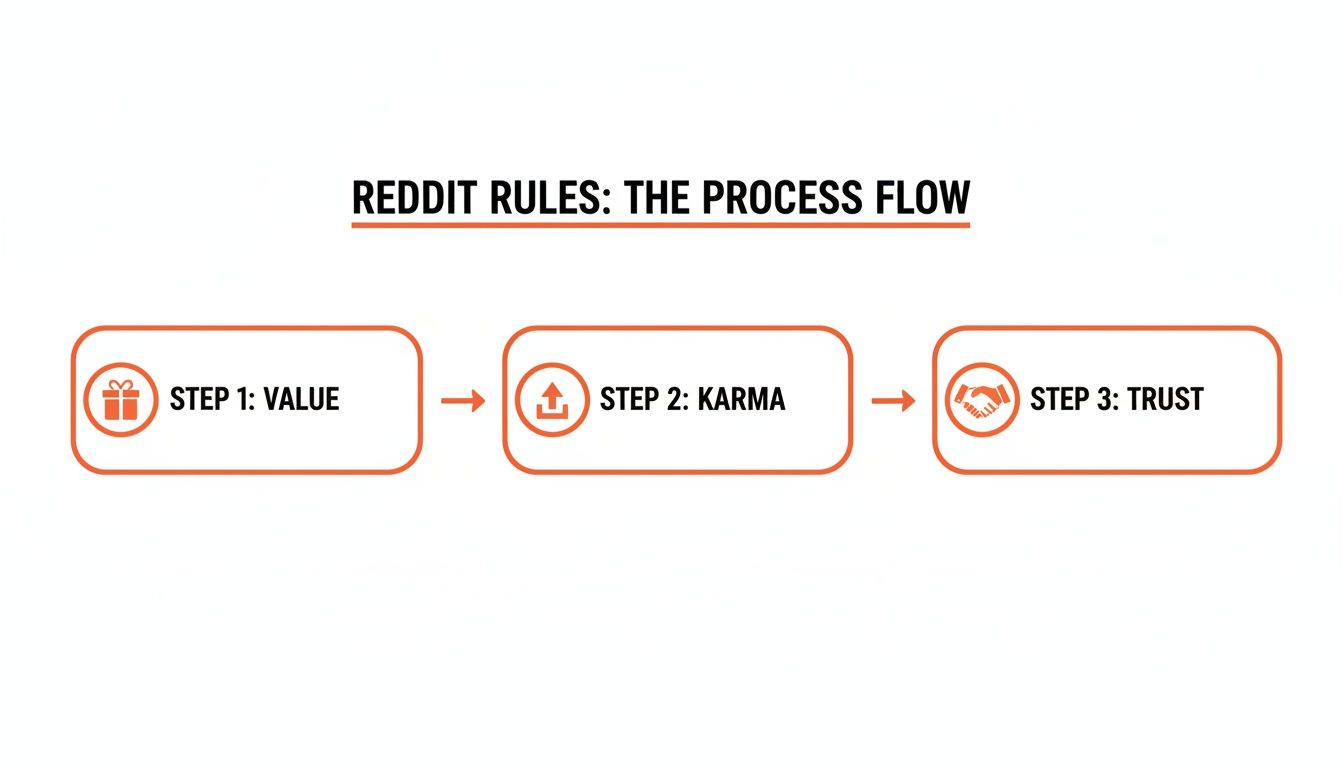 REDDIT RULES: THE PROCESS FLOW

STEP 1: VALUE

STEP 2: KARMA

STEP 3: TRUST